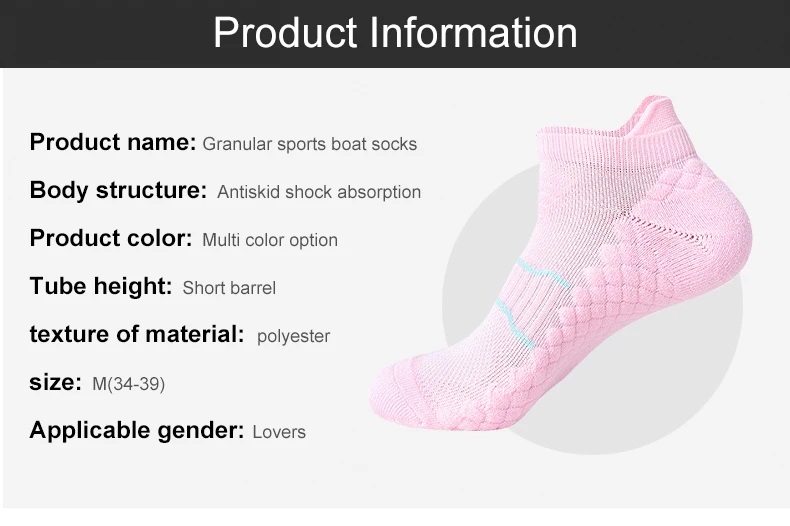 Product Information

Product name: Granular sports boat socks

Body structure: Antiskid shock absorption

Product color: Multi color option

Tube height: Short barrel

texture of material: polyester

size: M(34-39)

Applicable gender: Lovers